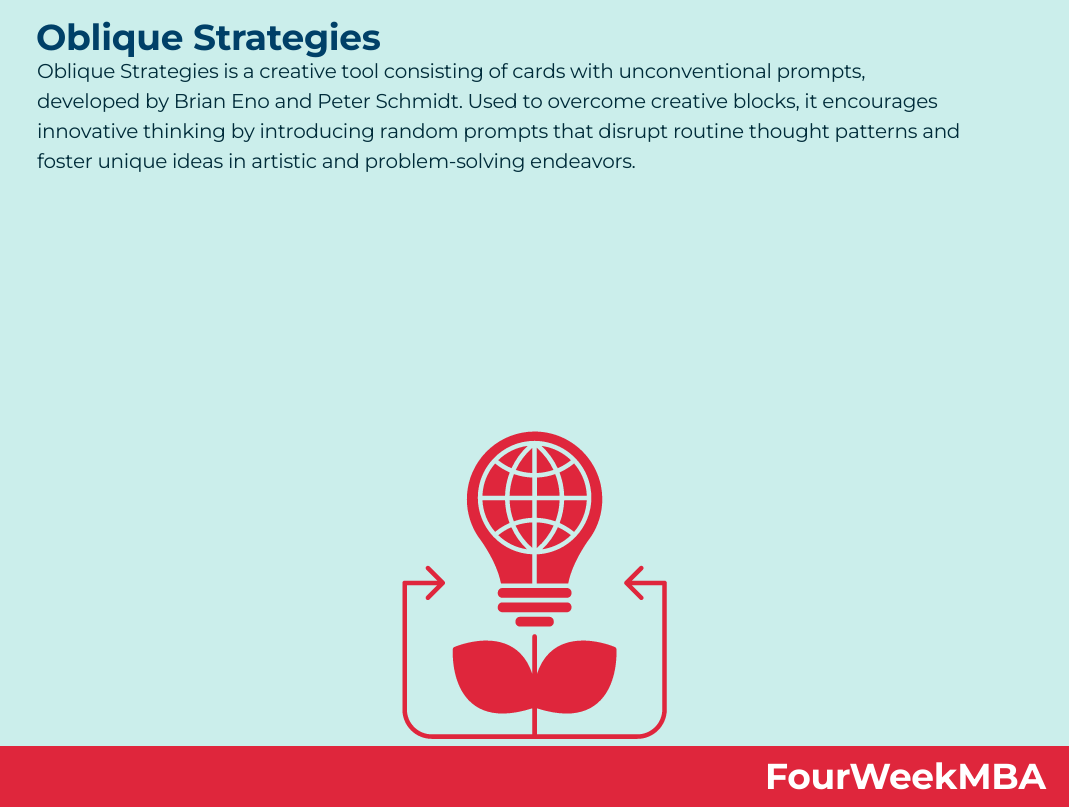 Oblique Strategies

Oblique Strategies is a creative tool consisting of cards with unconventional prompts, developed by Brian Eno and Peter Schmidt. Used to overcome creative blocks, it encourages innovative thinking by introducing random prompts that disrupt routine thought patterns and foster unique ideas in artistic and problem-solving endeavors.

FourWeekMBA